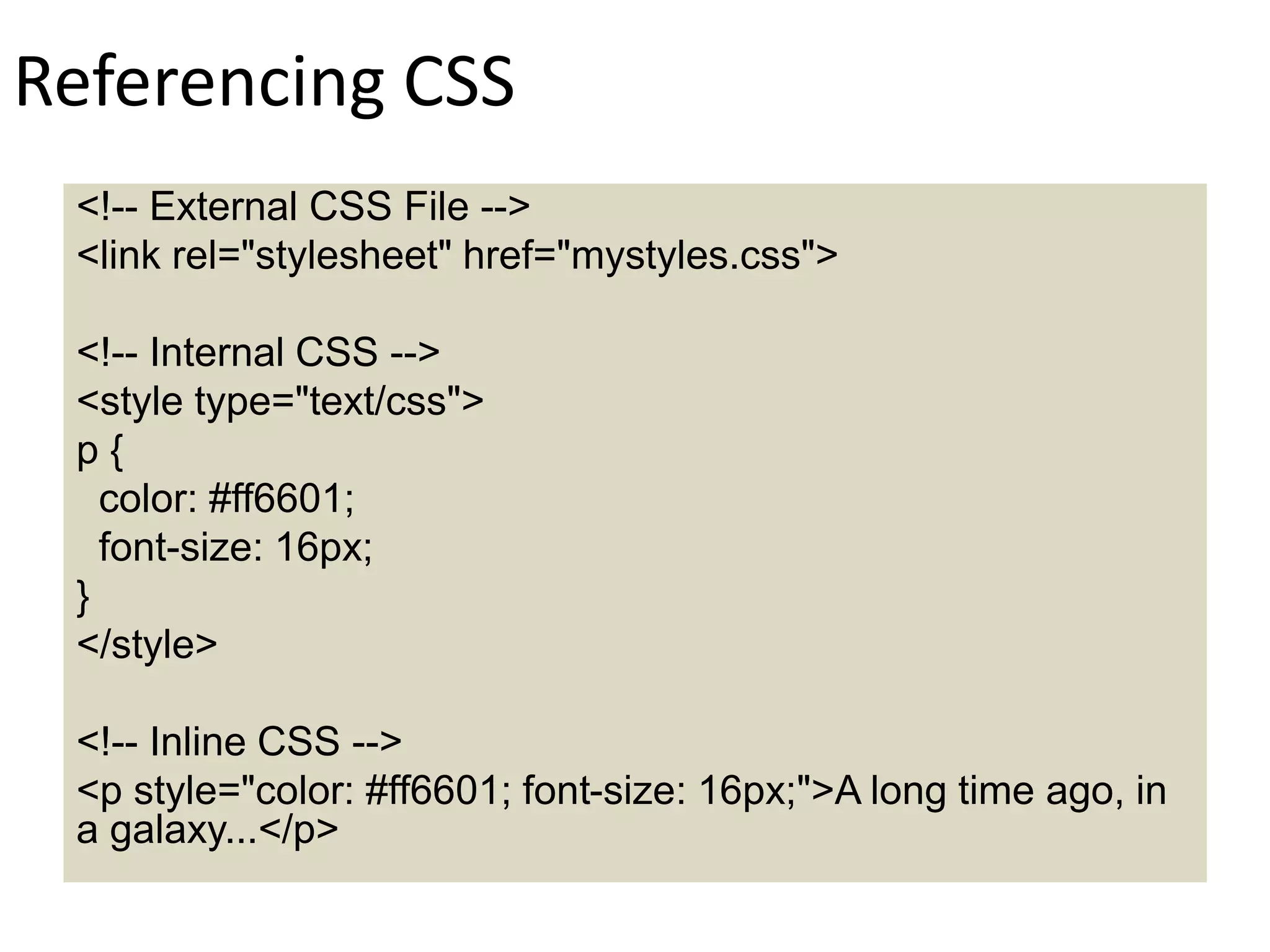 Referencing CSS

<!-- External CSS File -->
<link rel="stylesheet" href="mystyles.css">

<!-- Internal CSS -->
<style type="text/css">
p {
  color: #ff6601;
  font-size: 16px;
}
</style>

<!-- Inline CSS -->
<p style="color: #ff6601; font-size: 16px;">A long time ago, in a galaxy...</p>